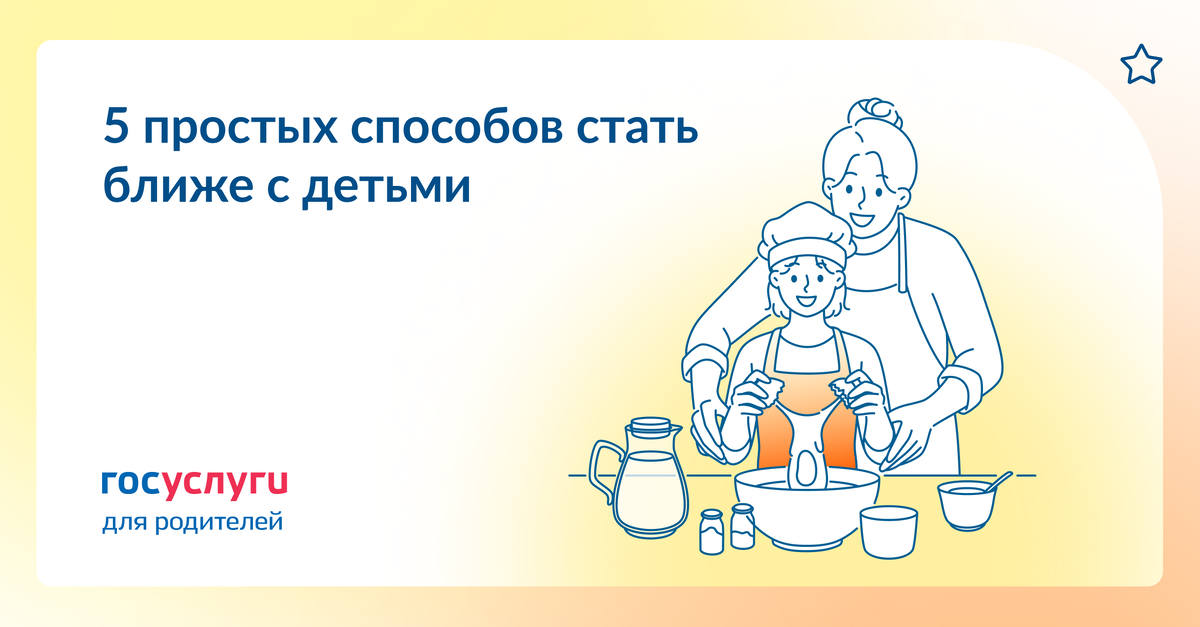 5 простых способов стать ближе с детьми

госуслуги
для родителей